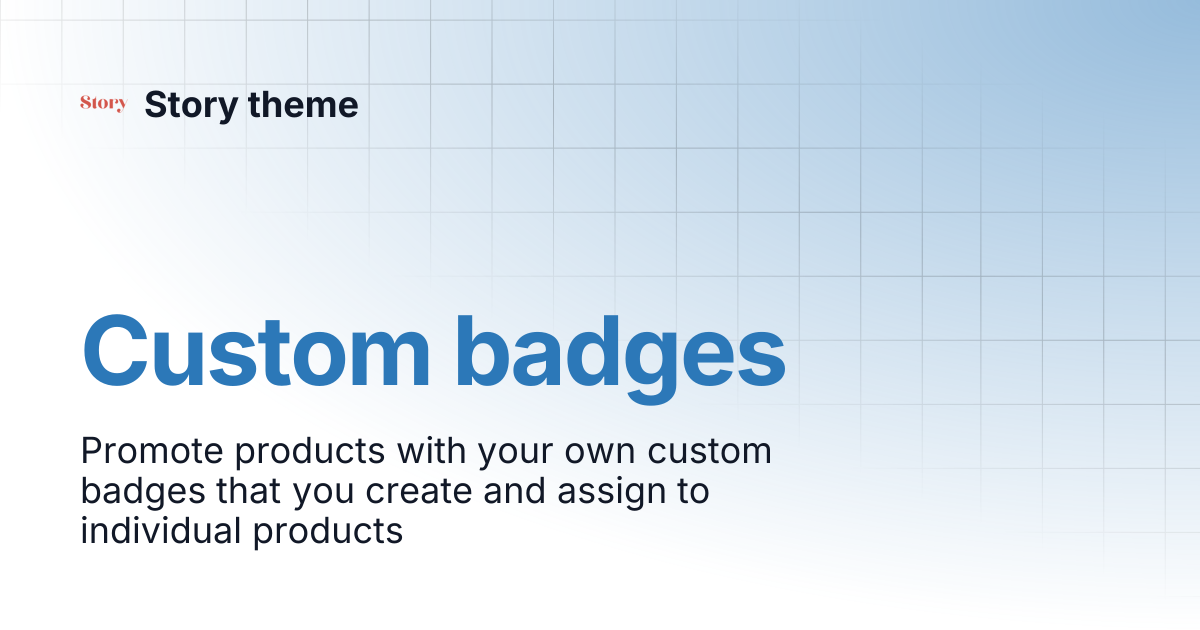 Story Story theme

Custom badges

Promote products with your own custom badges that you create and assign to individual products